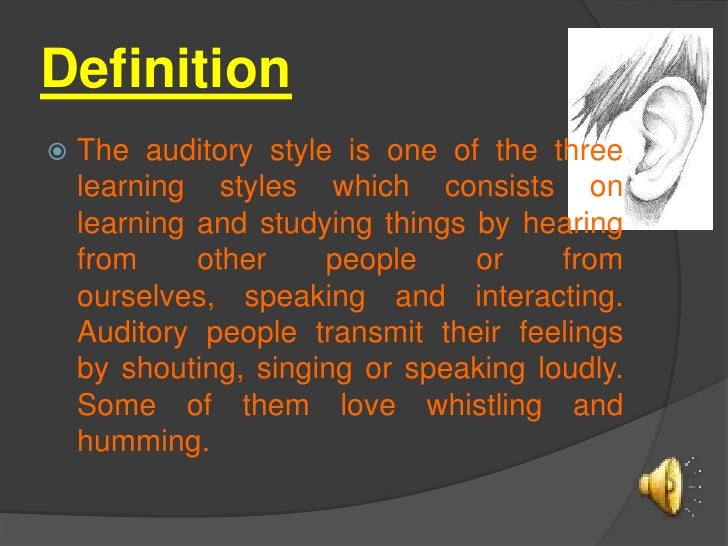 Definition

The auditory style is one of the three learning styles which consists on learning and studying things by hearing from other people or from ourselves, speaking and interacting. Auditory people transmit their feelings by shouting, singing or speaking loudly. Some of them love whistling and humming.